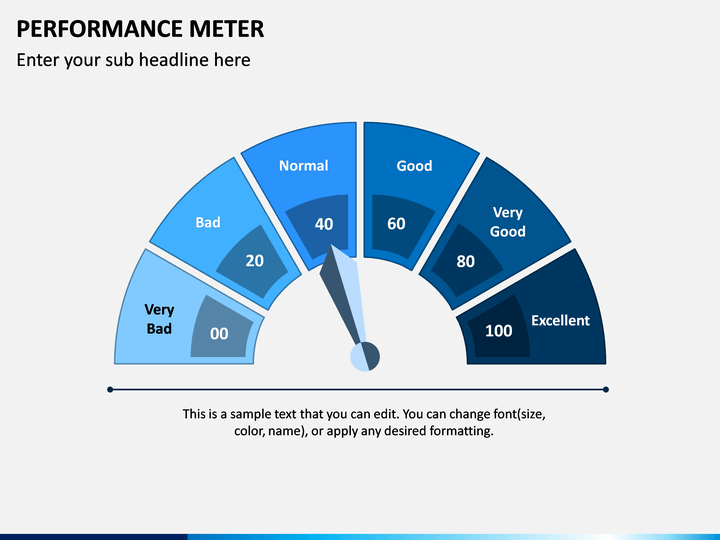 PERFORMANCE METER

Enter your sub headline here

Very Bad
00

Bad
20

Normal
40

Good
60

Very Good
80

Excellent
100

This is a sample text that you can edit. You can change font(size, color, name), or apply any desired formatting.